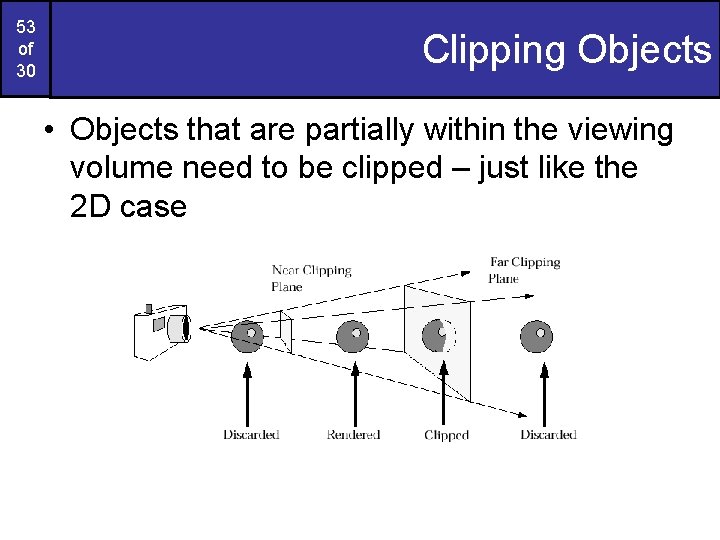 53
of
30

Clipping Objects

• Objects that are partially within the viewing volume need to be clipped – just like the 2D case

Near Clipping Plane

Far Clipping Plane

Discarded

Rendered

Clipped

Discarded